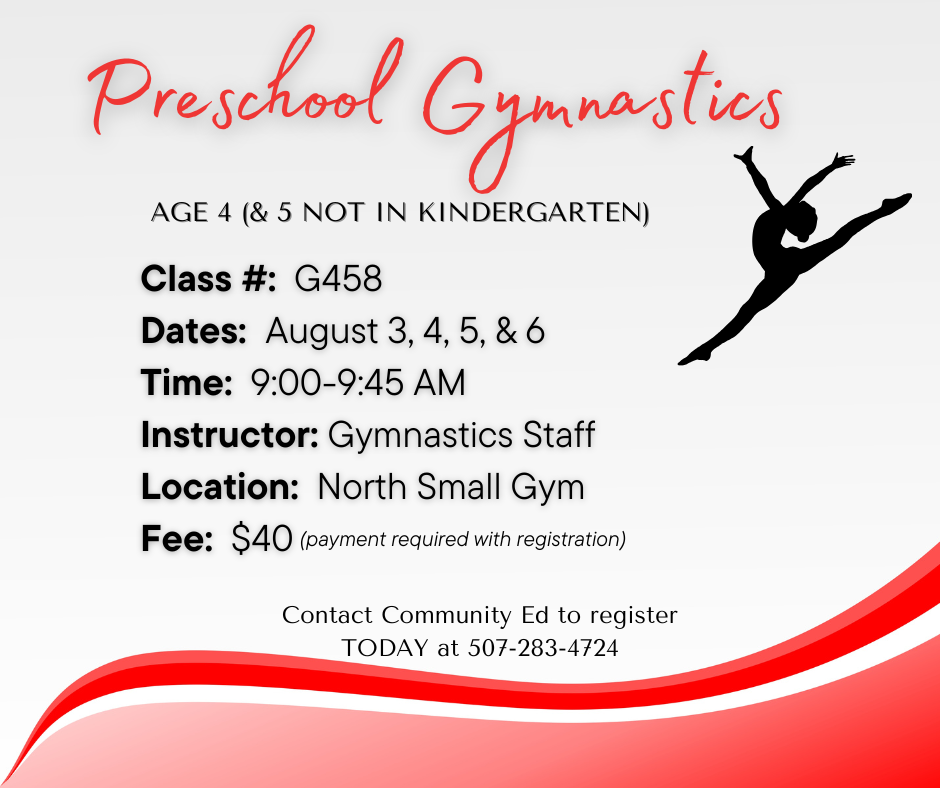 Preschool Gymnastics

AGE 4 (& 5 NOT IN KINDERGARTEN)

Class #: G458
Dates: August 3, 4, 5, & 6
Time: 9:00-9:45 AM
Instructor: Gymnastics Staff
Location: North Small Gym
Fee: $40 (payment required with registration)

Contact Community Ed to register TODAY at 507-283-4724